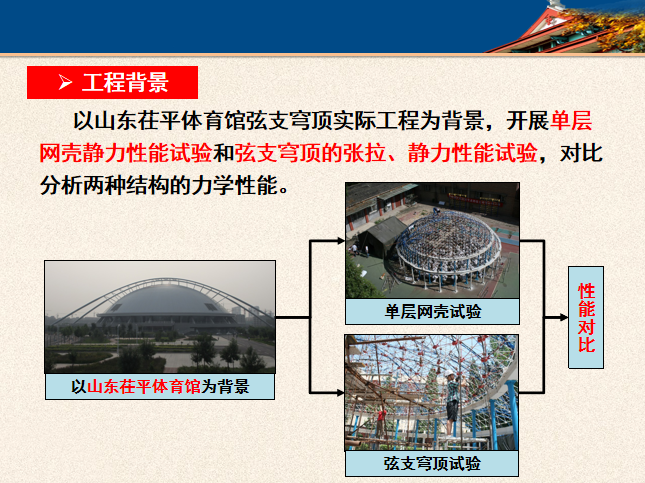 ➢ 工程背景

以山东茌平体育馆弦支穹顶实际工程为背景，开展单层网壳静力性能试验和弦支穹顶的张拉、静力性能试验，对比分析两种结构的力学性能。

以山东茌平体育馆为背景

单层网壳试验

弦支穹顶试验

性能对比